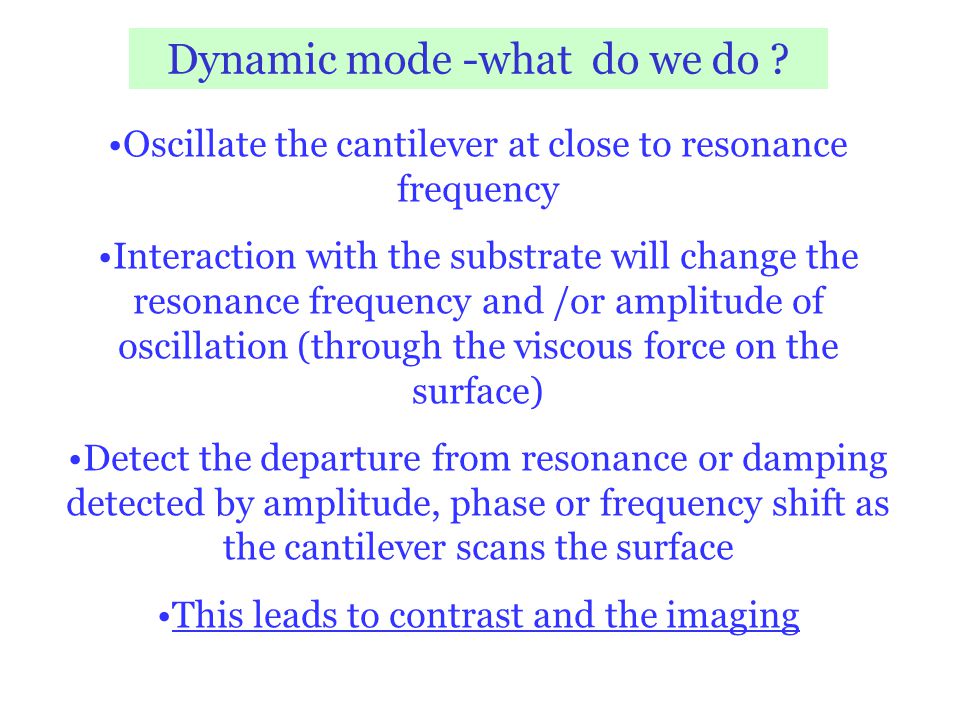 Dynamic mode -what do we do ?

•Oscillate the cantilever at close to resonance frequency

•Interaction with the substrate will change the resonance frequency and /or amplitude of oscillation (through the viscous force on the surface)

•Detect the departure from resonance or damping detected by amplitude, phase or frequency shift as the cantilever scans the surface

•This leads to contrast and the imaging